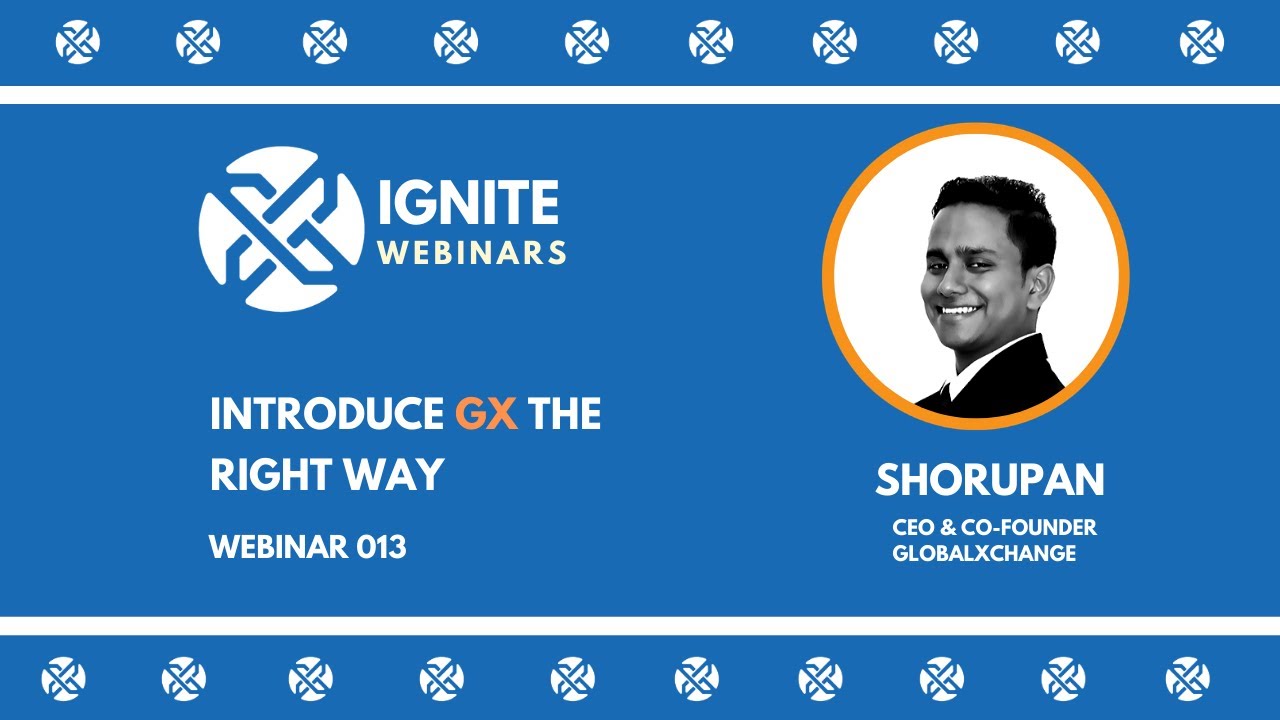 IGNITE
WEBINARS

INTRODUCE GX THE RIGHT WAY

WEBINAR 013

SHORUPAN

CEO & CO-FOUNDER
GLOBALXCHANGE